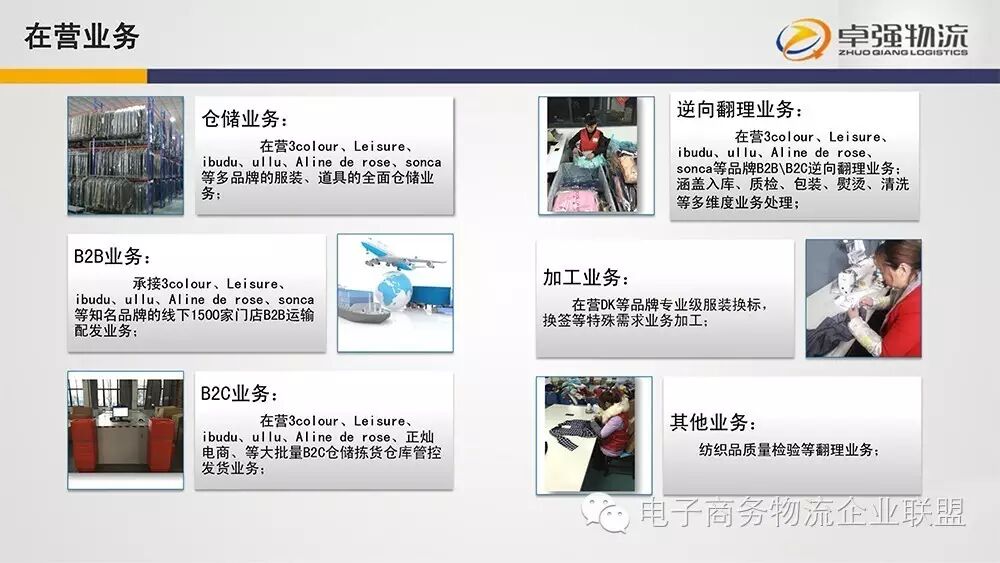 在营业务

卓强物流
ZHUO QIANG LOGISTICS

仓储业务：
在营3colour、Leisure、ibudu、ullu、Aline de rose、sonca等多品牌的服装、道具的全面仓储业务；

B2B业务：
承接3colour、Leisure、ibudu、ullu、Aline de rose、sonca等知名品牌的线下1500家门店B2B运输配发业务；

B2C业务：
在营3colour、Leisure、ibudu、ullu、Aline de rose、正灿电商、等大批量B2C仓储拣货仓库管控发货业务；

逆向翻理业务：
在营3colour、Leisure、ibudu、ullu、Aline de rose、sonca等品牌B2B\B2C逆向翻理业务；涵盖入库、质检、包装、熨烫、清洗等多维度业务处理；

加工业务：
在营DK等品牌专业级服装换标，换签等特殊需求业务加工；

其他业务：
纺织品质量检验等翻理业务；

电子商务物流企业联盟